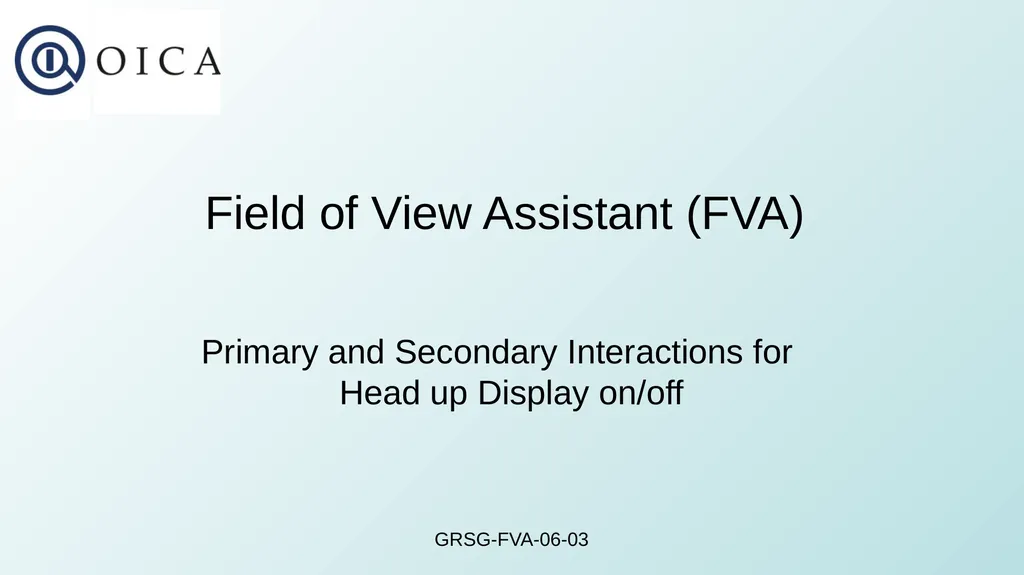 OICA

Field of View Assistant (FVA)

Primary and Secondary Interactions for Head up Display on/off

GRSG-FVA-06-03